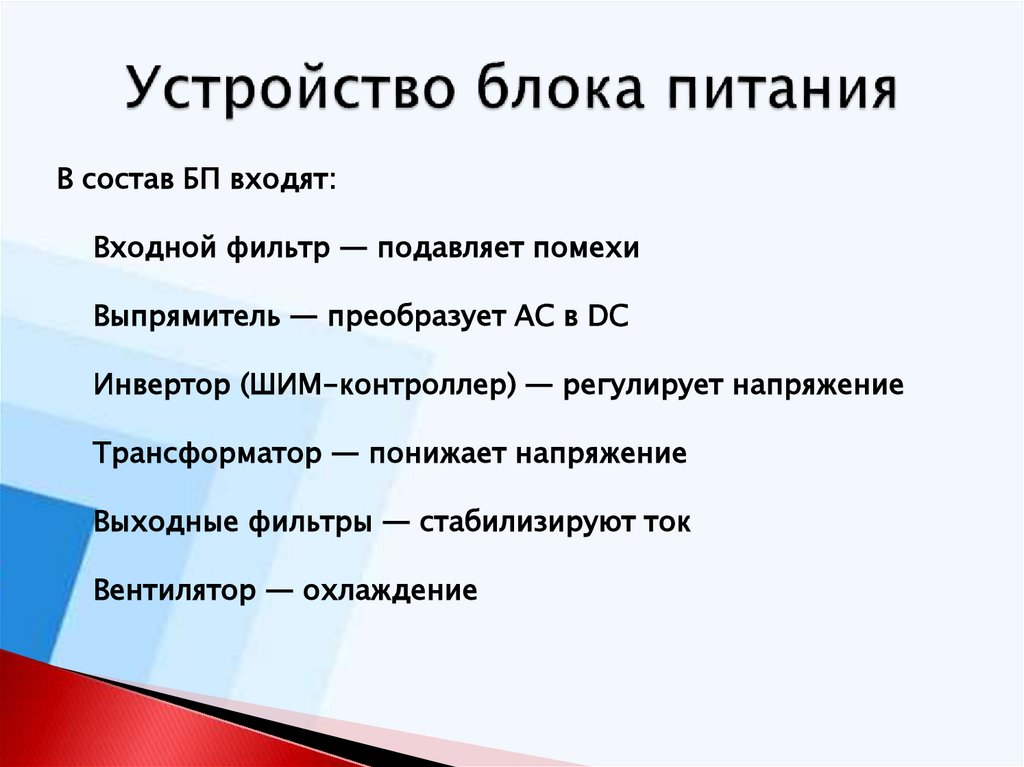 Устройство блока питания

В состав БП входят:

Входной фильтр — подавляет помехи

Выпрямитель — преобразует AC в DC

Инвертор (ШИМ-контроллер) — регулирует напряжение

Трансформатор — понижает напряжение

Выходные фильтры — стабилизируют ток

Вентилятор — охлаждение